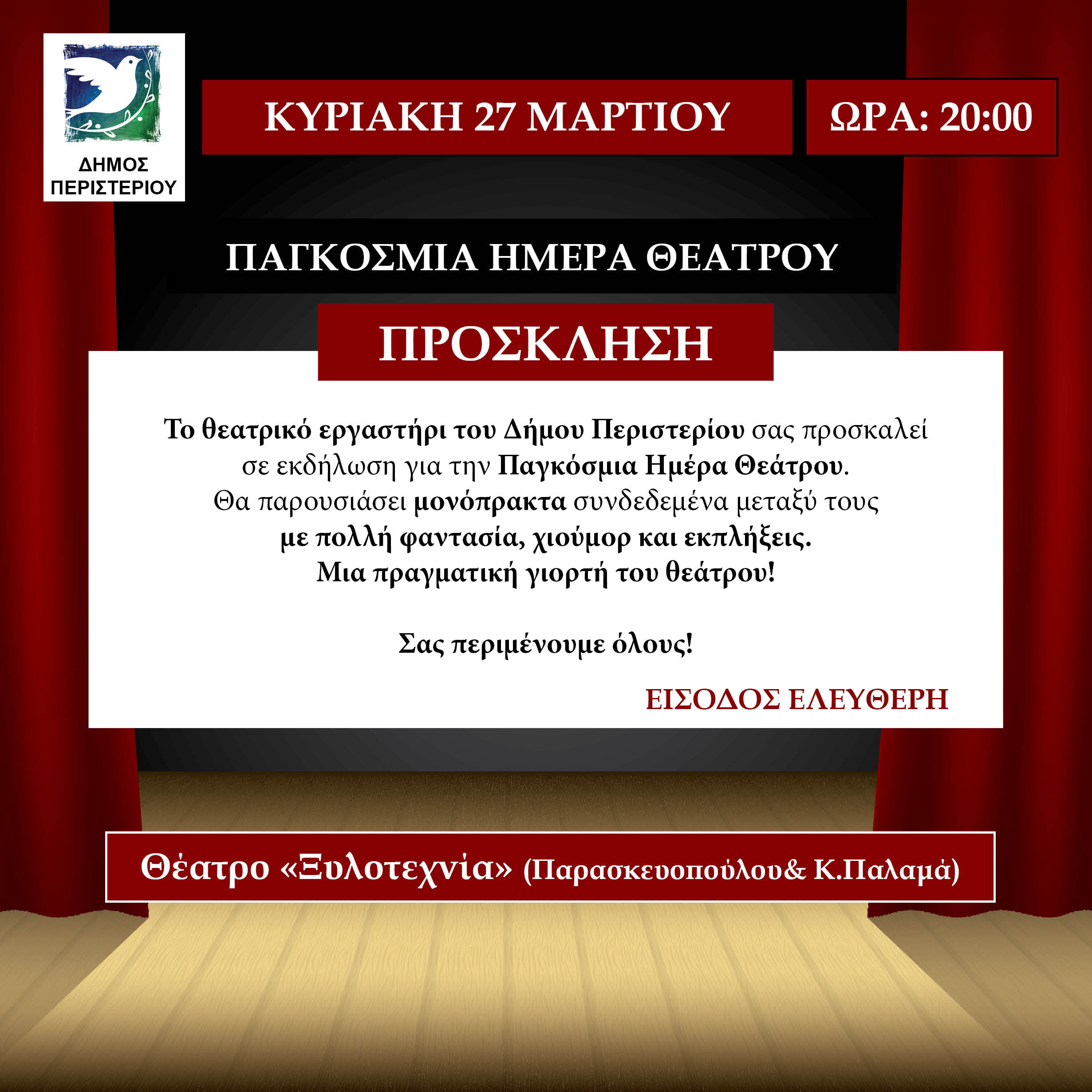 ΔΗΜΟΣ ΠΕΡΙΣΤΕΡΙΟΥ

ΚΥΡΙΑΚΗ 27 ΜΑΡΤΙΟΥ

ΩΡΑ: 20:00

ΠΑΓΚΟΣΜΙΑ ΗΜΕΡΑ ΘΕΑΤΡΟΥ

ΠΡΟΣΚΛΗΣΗ

Το θεατρικό εργαστήρι του Δήμου Περιστερίου σας προσκαλεί σε εκδήλωση για την Παγκόσμια Ημέρα Θεάτρου. Θα παρουσιάσει μονόπρακτα συνδεδεμένα μεταξύ τους με πολλή φαντασία, χιούμορ και εκπλήξεις. Μια πραγματική γιορτή του θεάτρου!

Σας περιμένουμε όλους!

ΕΙΣΟΔΟΣ ΕΛΕΥΘΕΡΗ

Θέατρο «Ξυλοτεχνία» (Παρασκευοπούλου& Κ.Παλαμά)